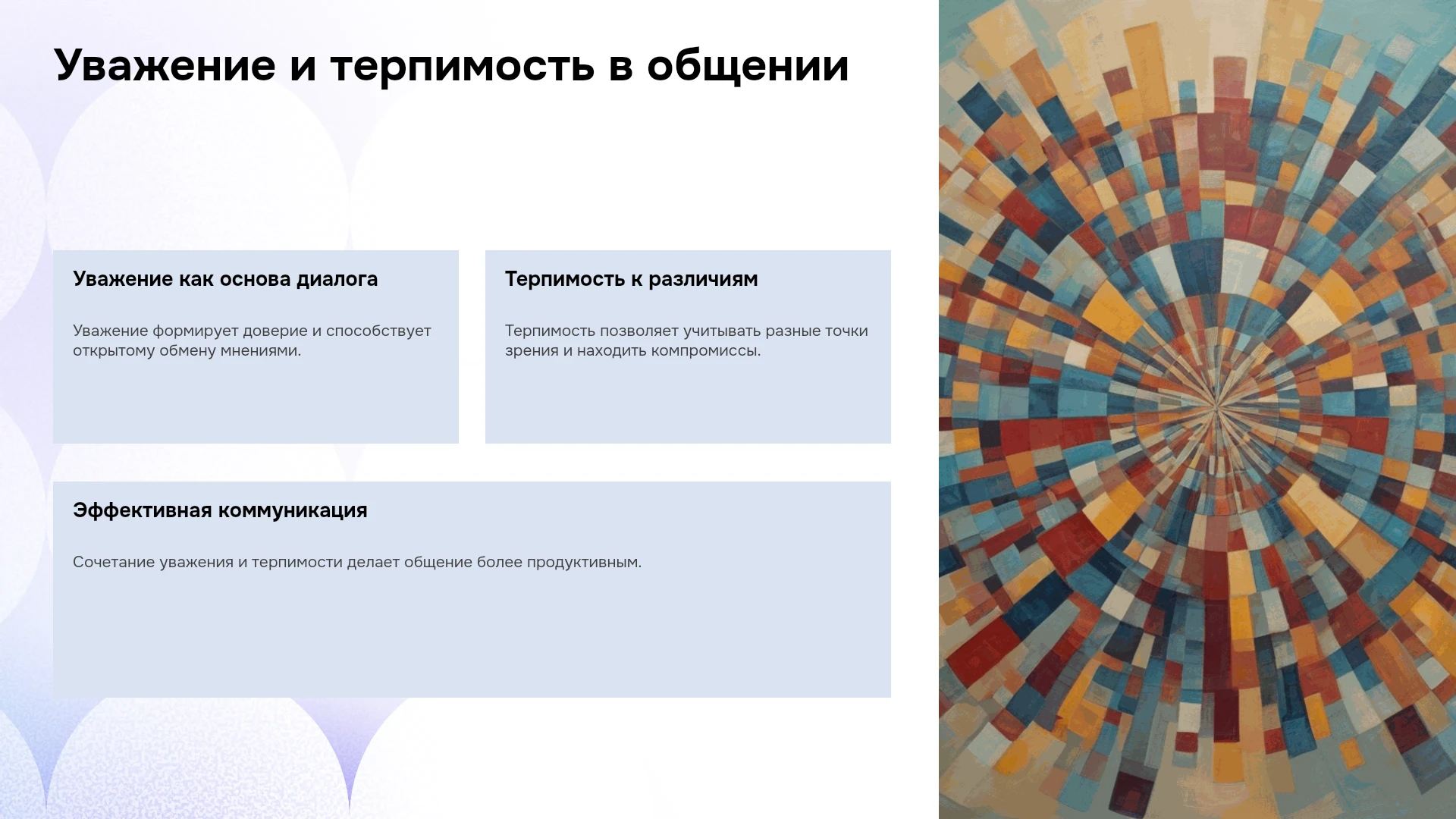 Уважение и терпимость в общении

Уважение как основа диалога

Уважение формирует доверие и способствует открытому обмену мнениями.

Терпимость к различиям

Терпимость позволяет учитывать разные точки зрения и находить компромиссы.

Эффективная коммуникация

Сочетание уважения и терпимости делает общение более продуктивным.